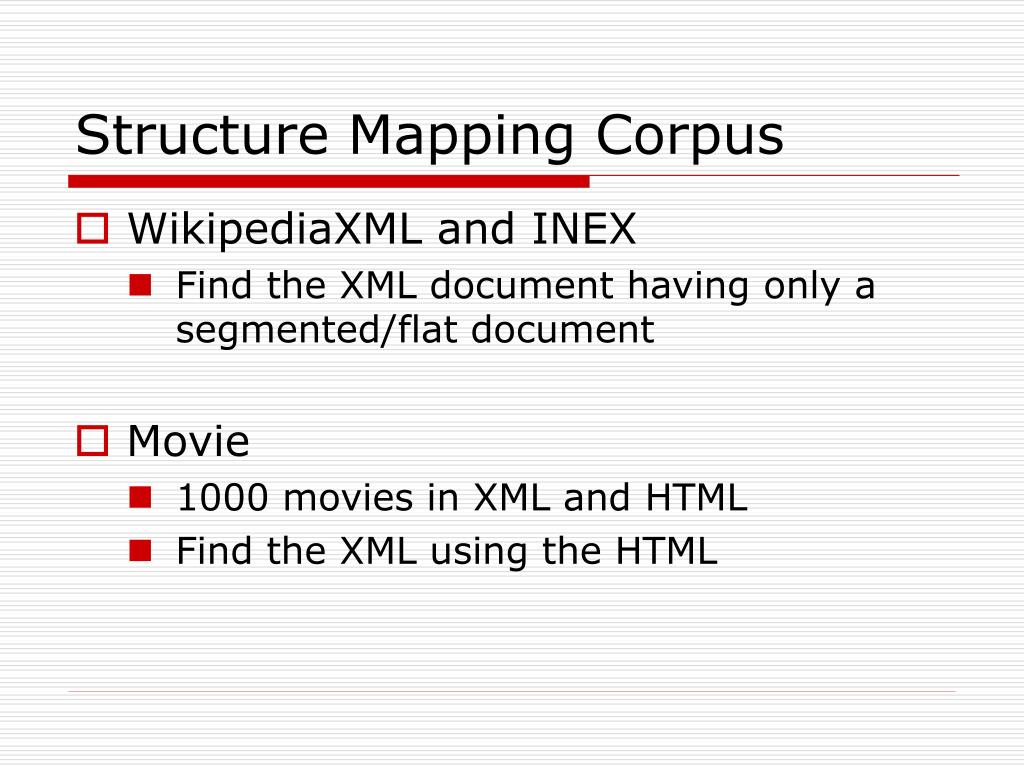 Structure Mapping Corpus

WikipediaXML and INEX

Find the XML document having only a segmented/flat document

Movie

1000 movies in XML and HTML

Find the XML using the HTML